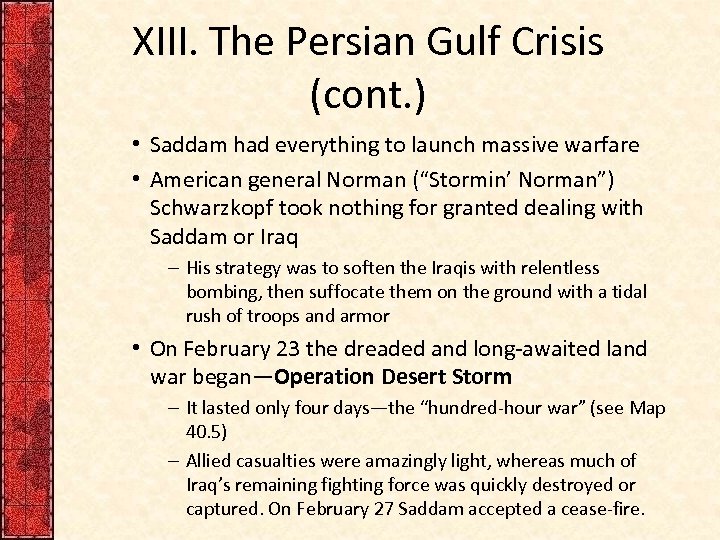 XIII. The Persian Gulf Crisis (cont.)

• Saddam had everything to launch massive warfare

• American general Norman (“Stormin’ Norman”) Schwarzkopf took nothing for granted dealing with Saddam or Iraq

– His strategy was to soften the Iraqis with relentless bombing, then suffocate them on the ground with a tidal rush of troops and armor

• On February 23 the dreaded and long-awaited land war began—Operation Desert Storm

– It lasted only four days—the “hundred-hour war” (see Map 40.5)

– Allied casualties were amazingly light, whereas much of Iraq’s remaining fighting force was quickly destroyed or captured. On February 27 Saddam accepted a cease-fire.